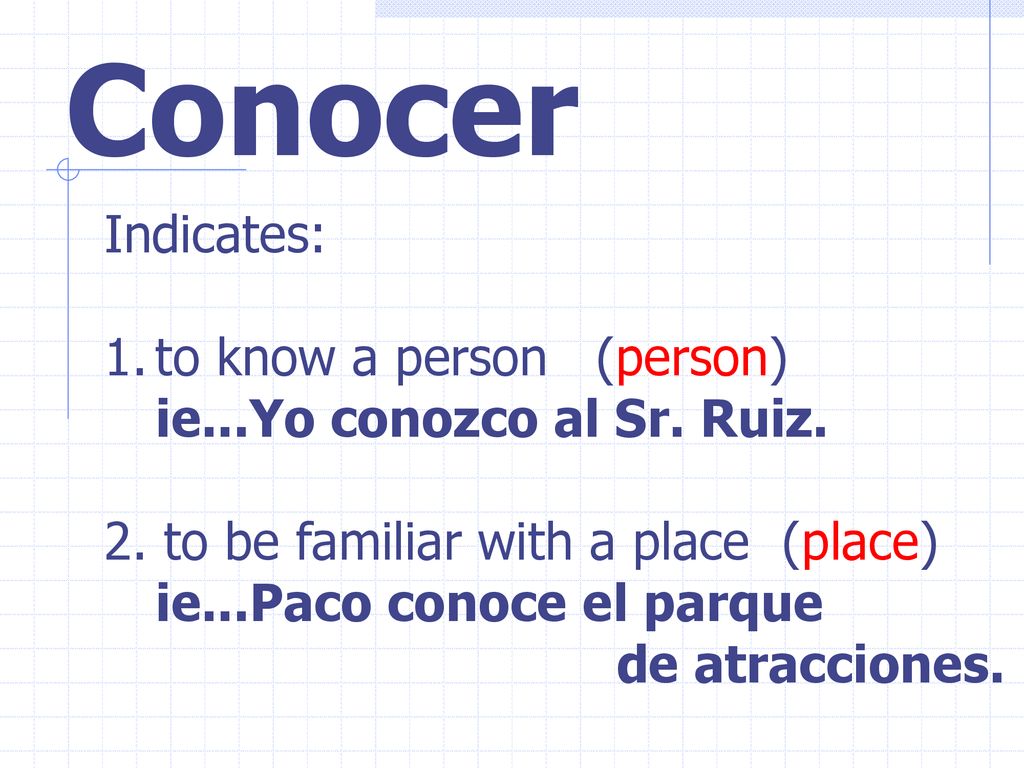 Conocer

Indicates:

1. to know a person (person)
ie...Yo conozco al Sr. Ruiz.

2. to be familiar with a place (place)
ie...Paco conoce el parque de atracciones.